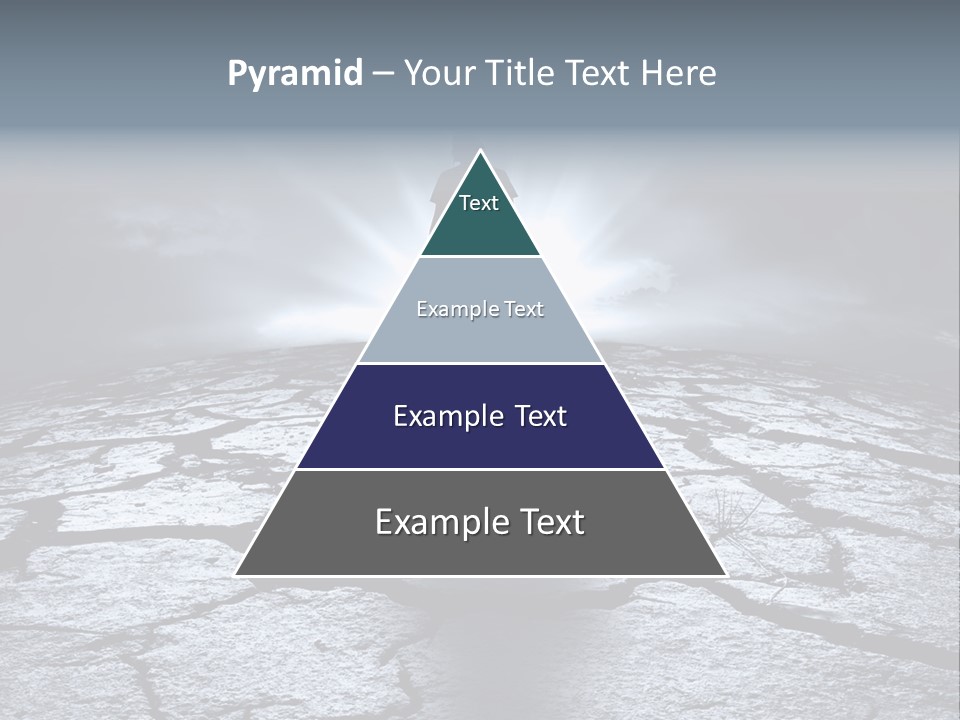 Pyramid – Your Title Text Here

Text

Example Text

Example Text

Example Text